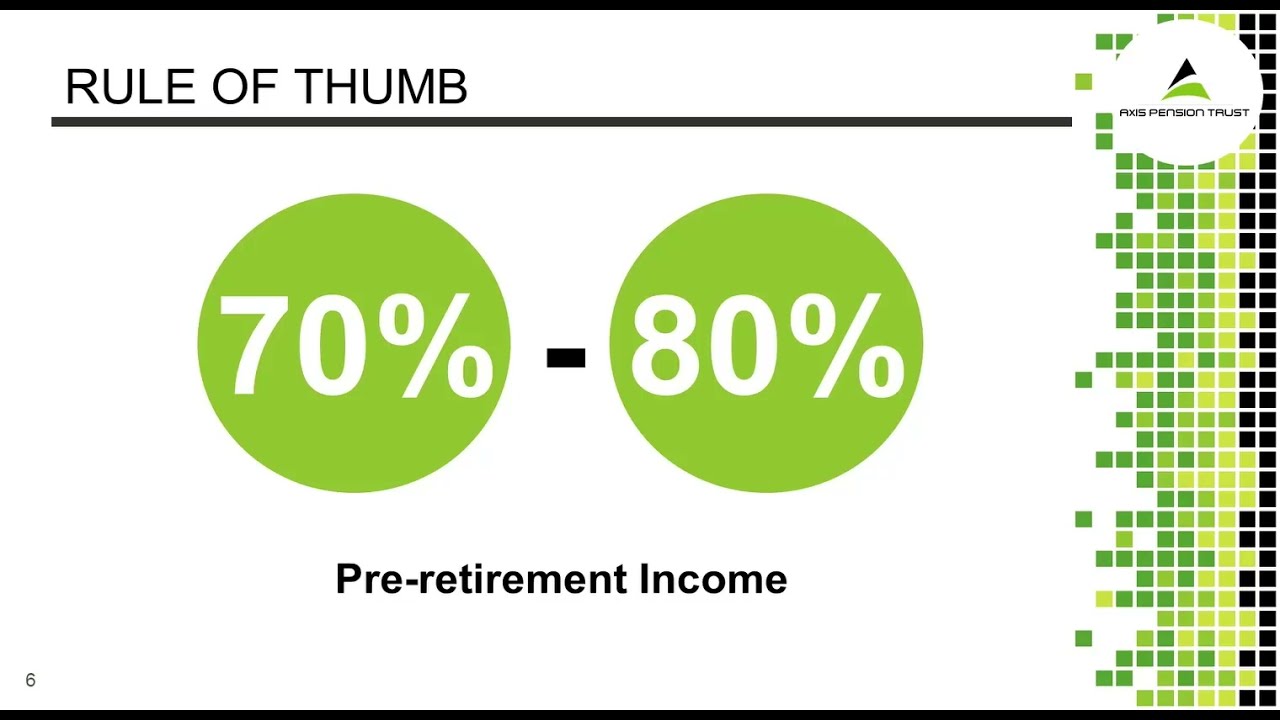 RULE OF THUMB

AXIS PENSION TRUST

70% - 80%

Pre-retirement Income

6